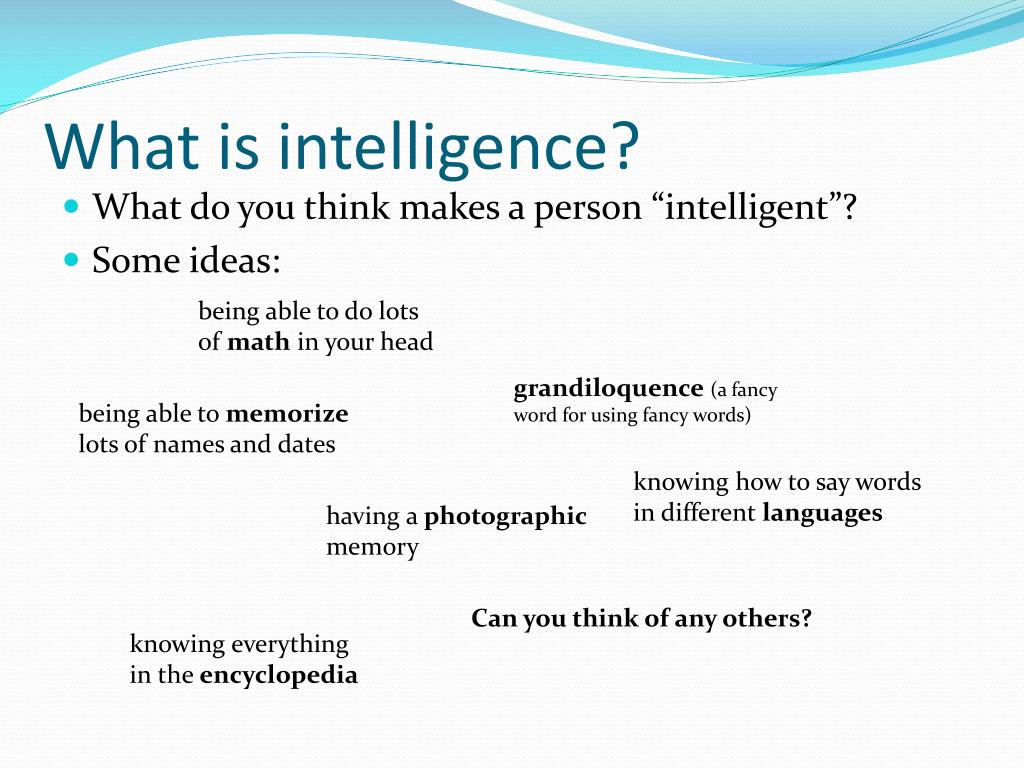 What is intelligence?

What do you think makes a person “intelligent”?

Some ideas:

being able to do lots of math in your head

grandiloquence (a fancy word for using fancy words)

being able to memorize lots of names and dates

knowing how to say words in different languages

having a photographic memory

Can you think of any others?

knowing everything in the encyclopedia